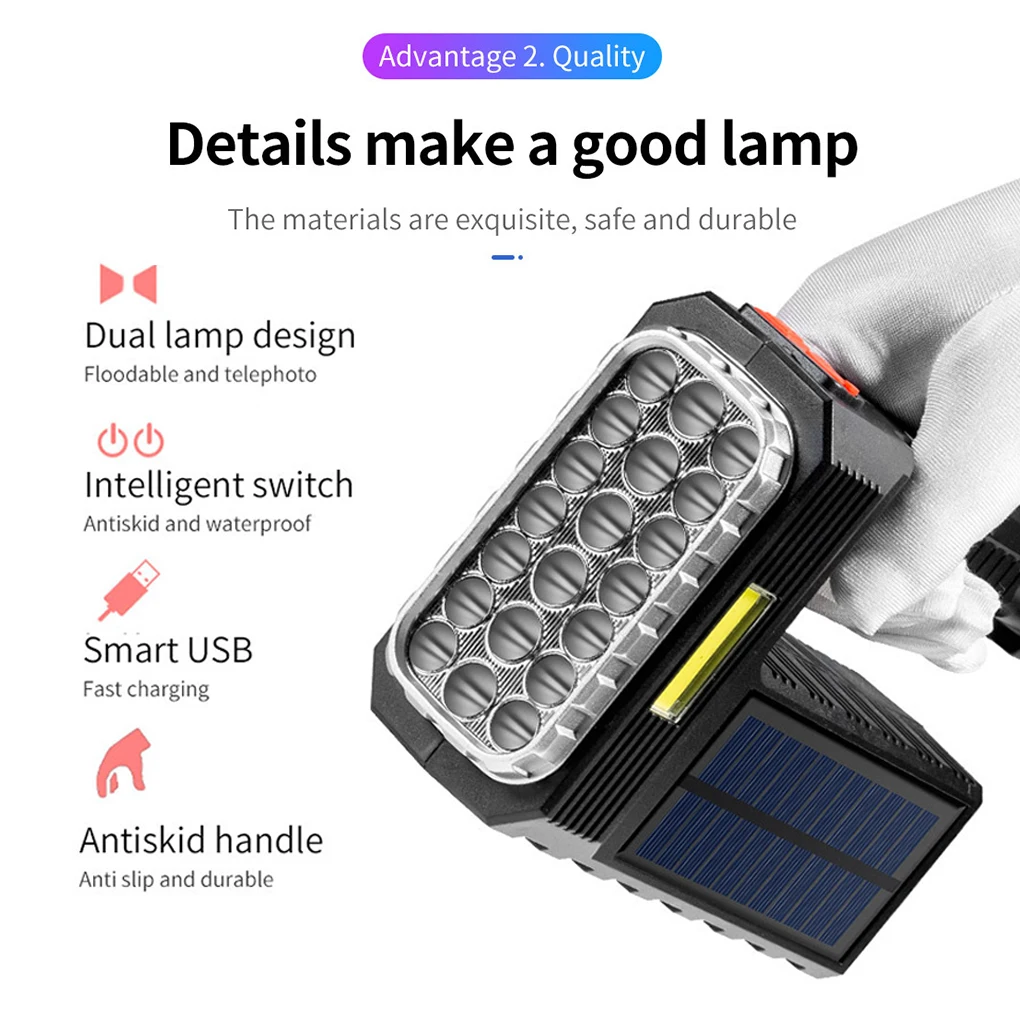 Advantage 2. Quality

Details make a good lamp

The materials are exquisite, safe and durable

Dual lamp design
Floodable and telephoto

Intelligent switch
Antiskid and waterproof

Smart USB
Fast charging

Antiskid handle
Anti slip and durable